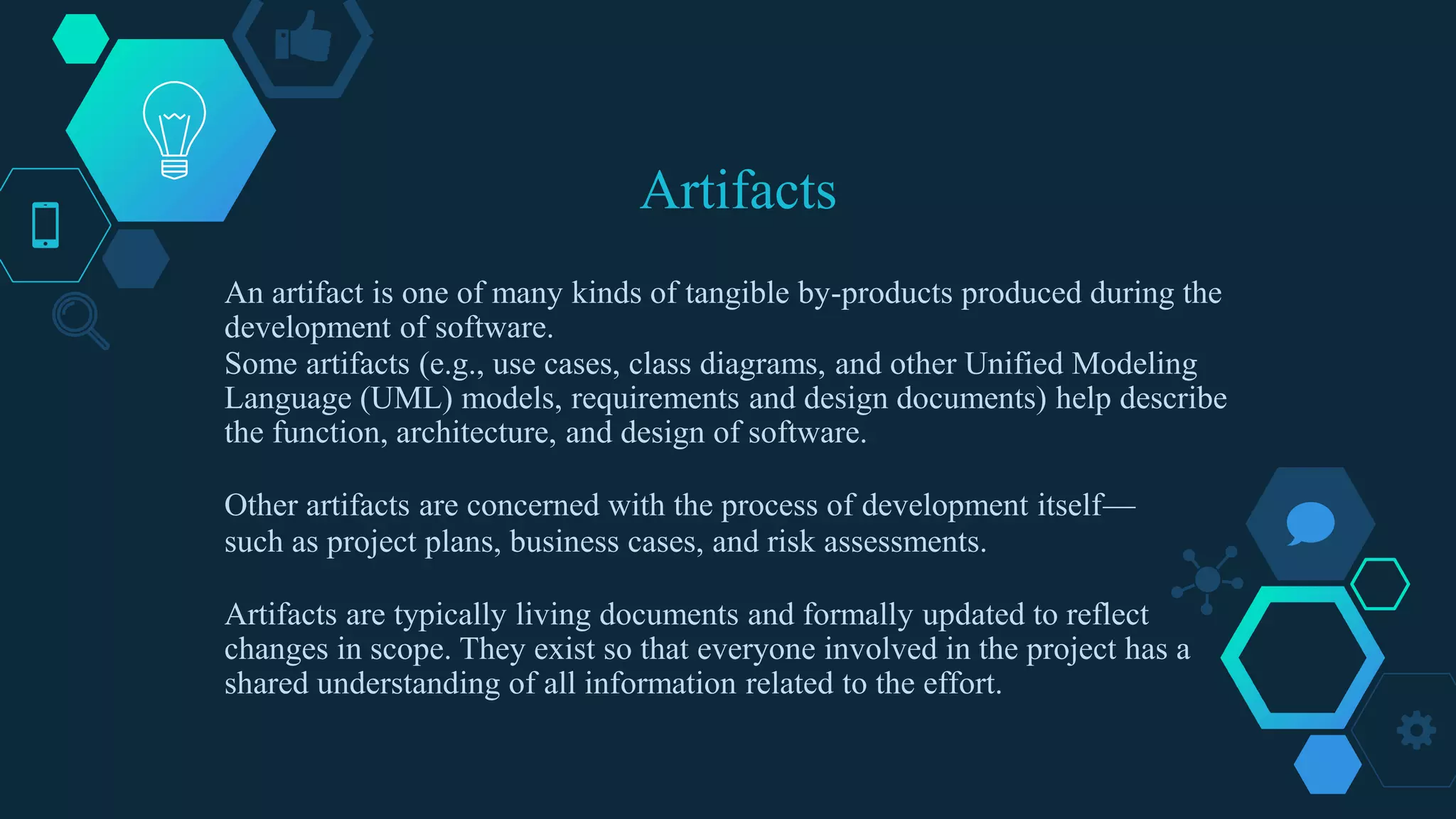 Artifacts

An artifact is one of many kinds of tangible by-products produced during the development of software.
Some artifacts (e.g., use cases, class diagrams, and other Unified Modeling Language (UML) models, requirements and design documents) help describe the function, architecture, and design of software.

Other artifacts are concerned with the process of development itself—such as project plans, business cases, and risk assessments.

Artifacts are typically living documents and formally updated to reflect changes in scope. They exist so that everyone involved in the project has a shared understanding of all information related to the effort.